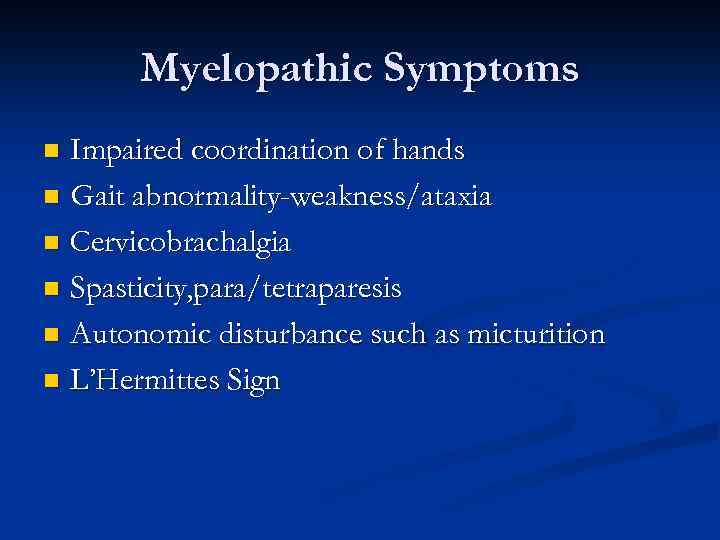 Myelopathic Symptoms

- Impaired coordination of hands
- Gait abnormality-weakness/ataxia
- Cervicobrachalgia
- Spasticity,para/tetraparesis
- Autonomic disturbance such as micturition
- L'Hermittes Sign